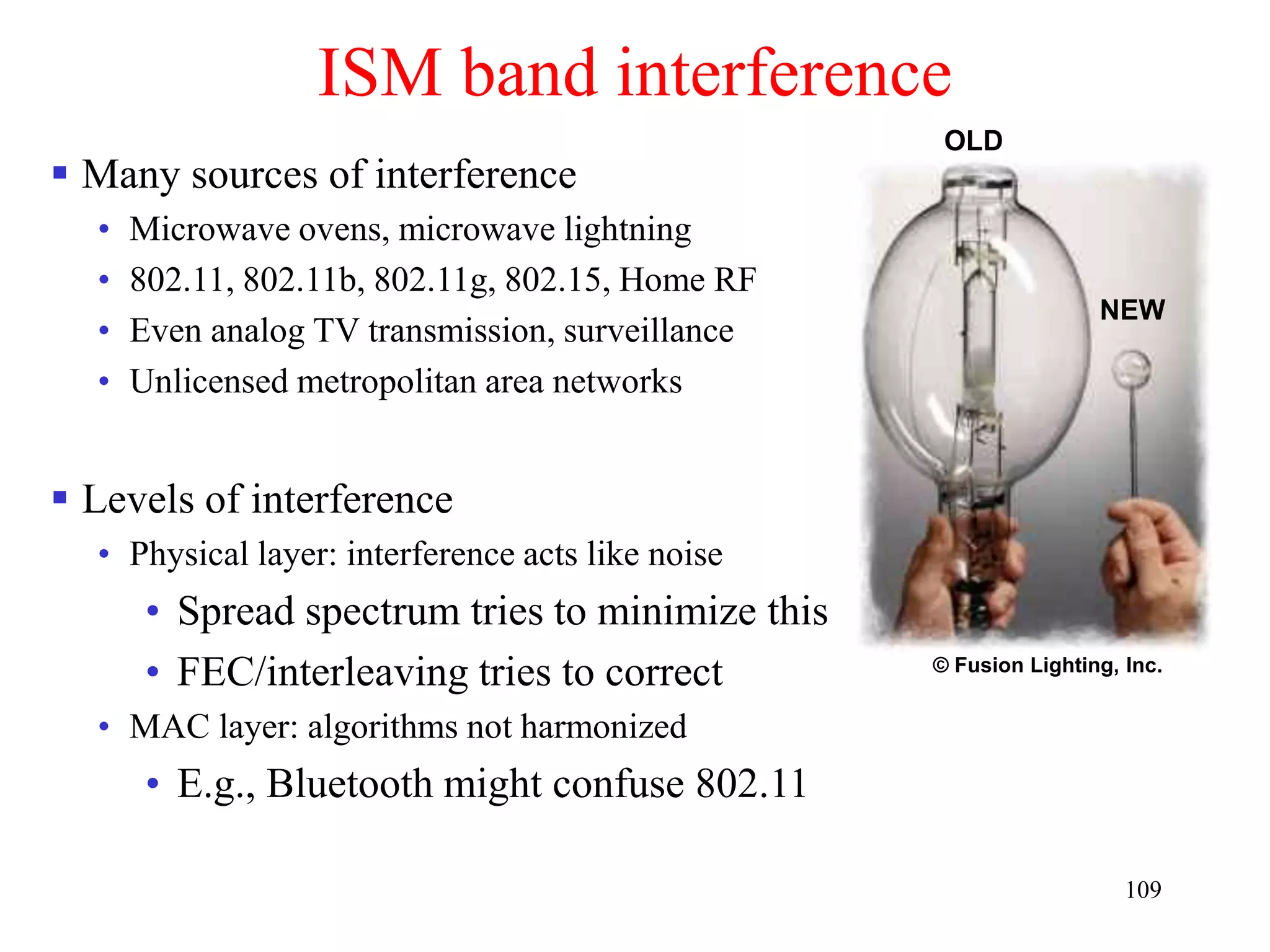 ISM band interference

▪ Many sources of interference
• Microwave ovens, microwave lightning
• 802.11, 802.11b, 802.11g, 802.15, Home RF
• Even analog TV transmission, surveillance
• Unlicensed metropolitan area networks

▪ Levels of interference
• Physical layer: interference acts like noise
• Spread spectrum tries to minimize this
• FEC/interleaving tries to correct
• MAC layer: algorithms not harmonized
• E.g., Bluetooth might confuse 802.11

OLD

NEW

© Fusion Lighting, Inc.

109